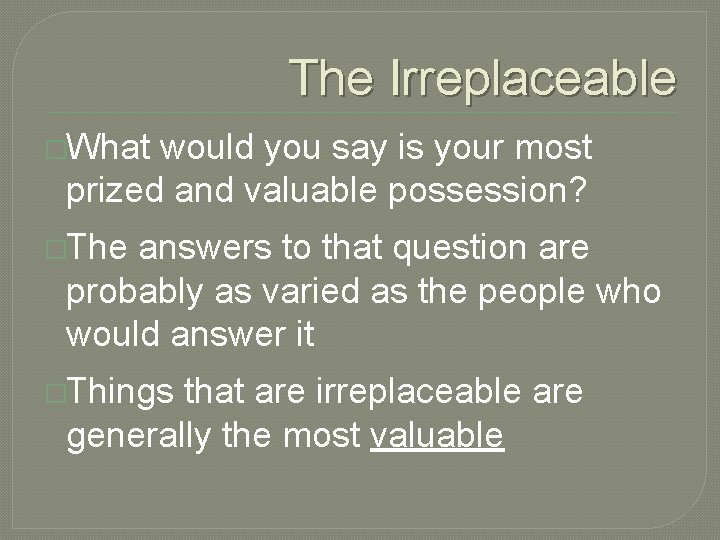 The Irreplaceable

What would you say is your most prized and valuable possession?

The answers to that question are probably as varied as the people who would answer it

Things that are irreplaceable are generally the most valuable